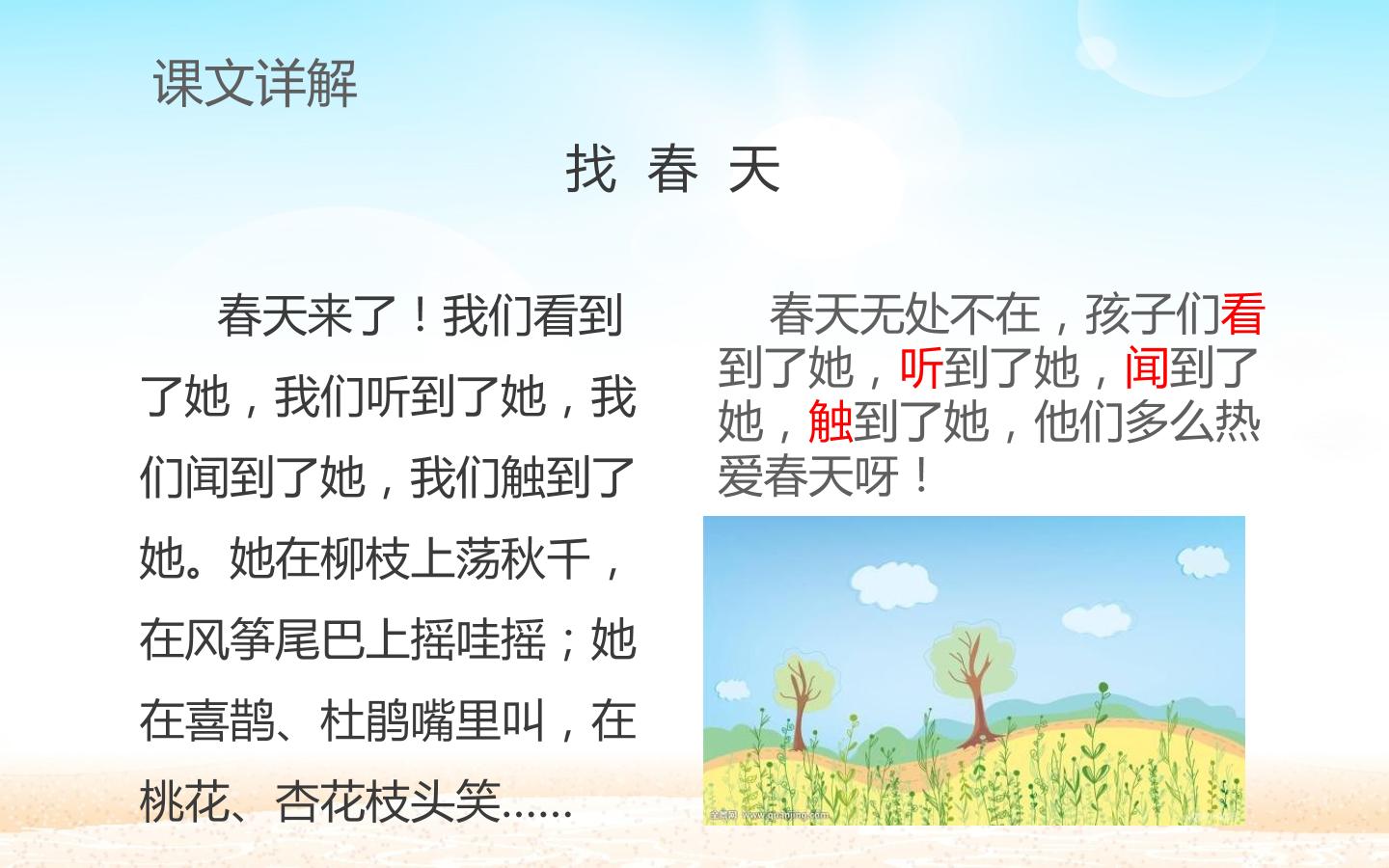 课文详解

找 春 天

春天来了！我们看到了她，我们听到了她，我们闻到了她，我们触到了她。她在柳枝上荡秋千，在风筝尾巴上摇哇摇；她在喜鹊、杜鹃嘴里叫，在桃花、杏花枝头笑……

春天无处不在，孩子们看到了她，听到了她，闻到了她，触到了她，他们多么热爱春天呀！